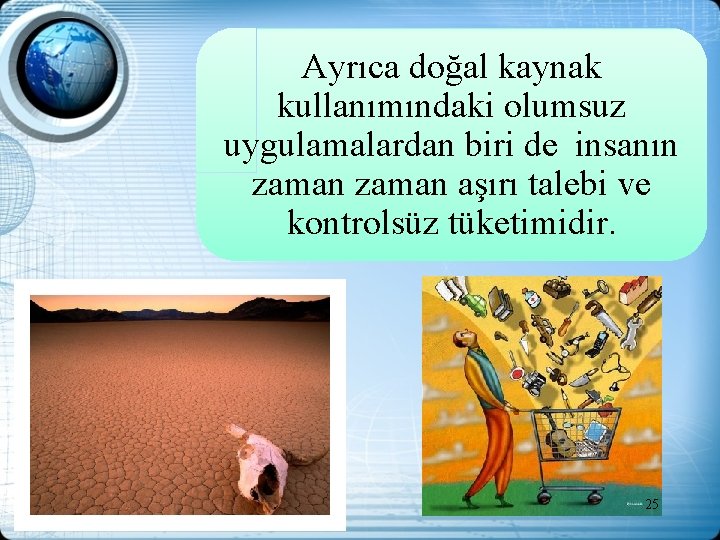 Ayrıca doğal kaynak kullanımındaki olumsuz uygulamalardan biri de insanın zaman zaman aşırı talebi ve kontrolsüz tüketimidir.

25